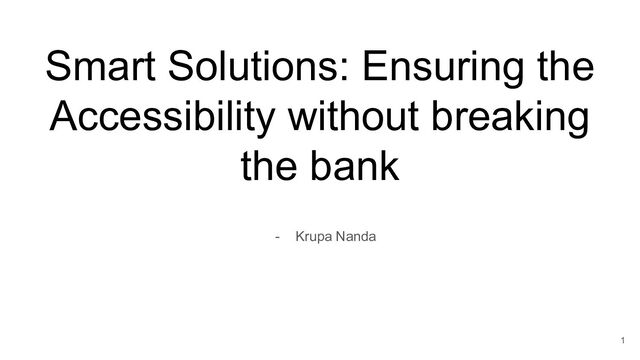 Smart Solutions: Ensuring the Accessibility without breaking the bank

- Krupa Nanda

1